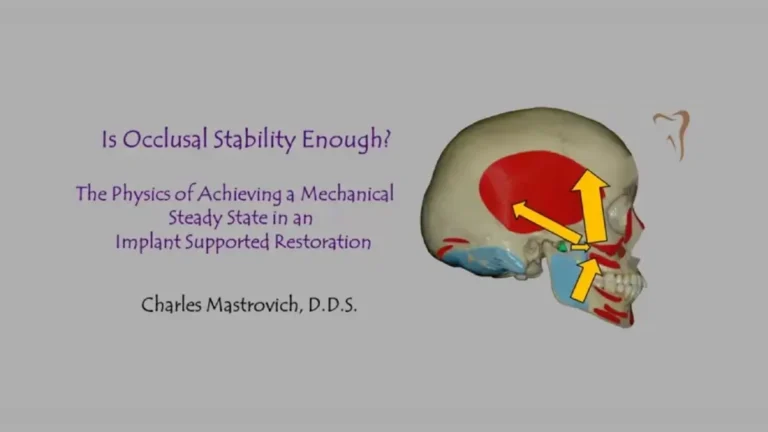 Is Occlusal Stability Enough?

The Physics of Achieving a Mechanical Steady State in an Implant Supported Restoration

Charles Mastrovich, D.D.S.